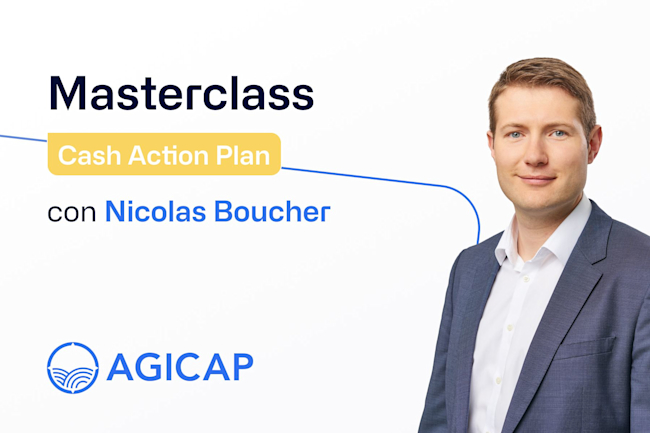 Masterclass

Cash Action Plan

con Nicolas Boucher

AGICAP